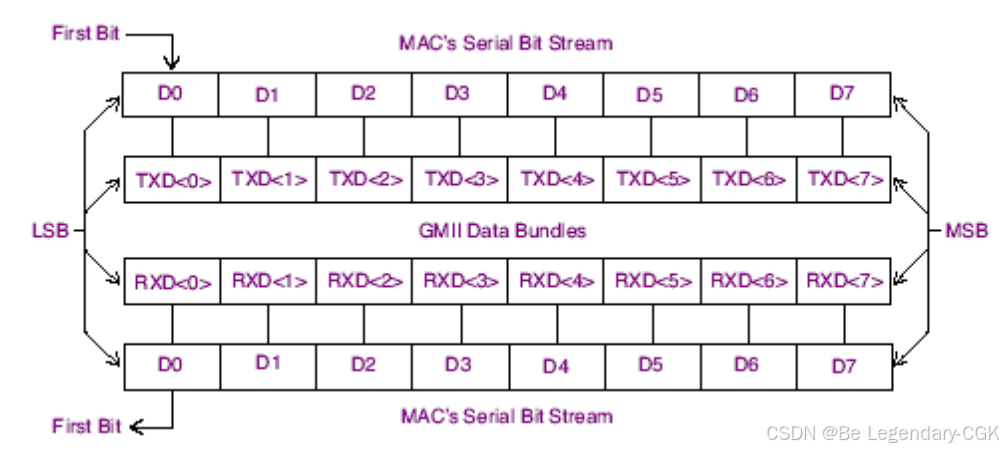 First Bit

MAC's Serial Bit Stream

| D0 | D1 | D2 | D3 | D4 | D5 | D6 | D7 |
|---|---|---|---|---|---|---|---|

| TXD<0> | TXD<1> | TXD<2> | TXD<3> | TXD<4> | TXD<5> | TXD<6> | TXD<7> |
|---|---|---|---|---|---|---|---|

LSB

GMII Data Bundles

MSB

| RXD<0> | RXD<1> | RXD<2> | RXD<3> | RXD<4> | RXD<5> | RXD<6> | RXD<7> |
|---|---|---|---|---|---|---|---|

| D0 | D1 | D2 | D3 | D4 | D5 | D6 | D7 |
|---|---|---|---|---|---|---|---|

First Bit

MAC's Serial Bit Stream

CSDN @Be Legendary-CGK